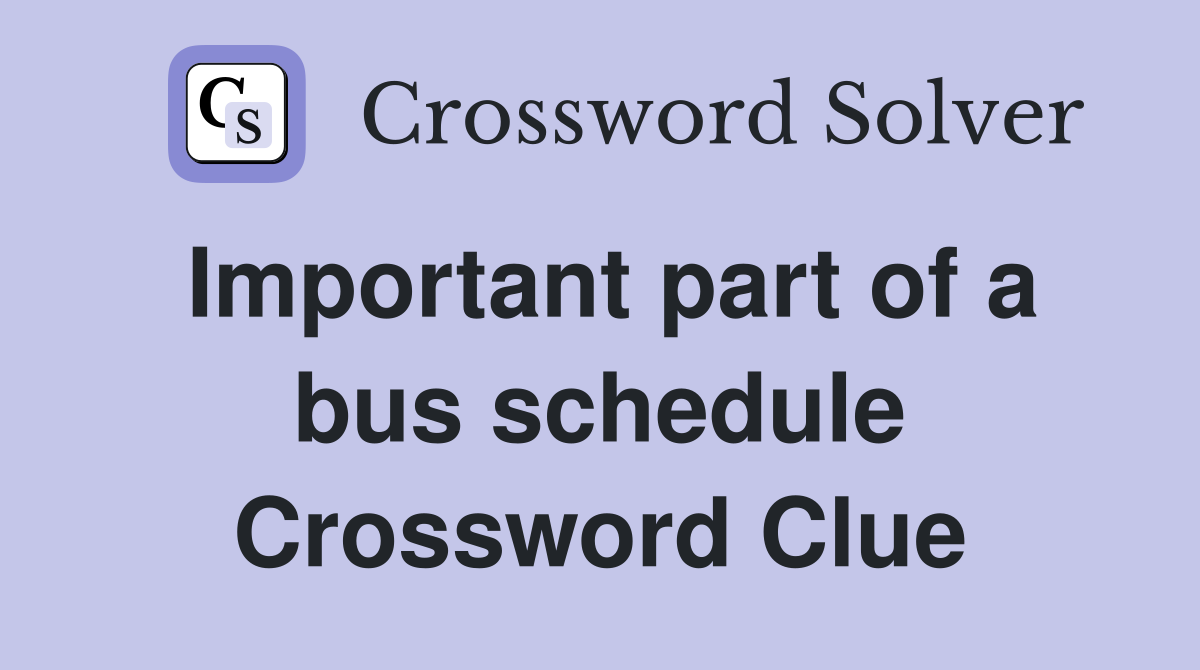 CS Crossword Solver

Important part of a bus schedule Crossword Clue